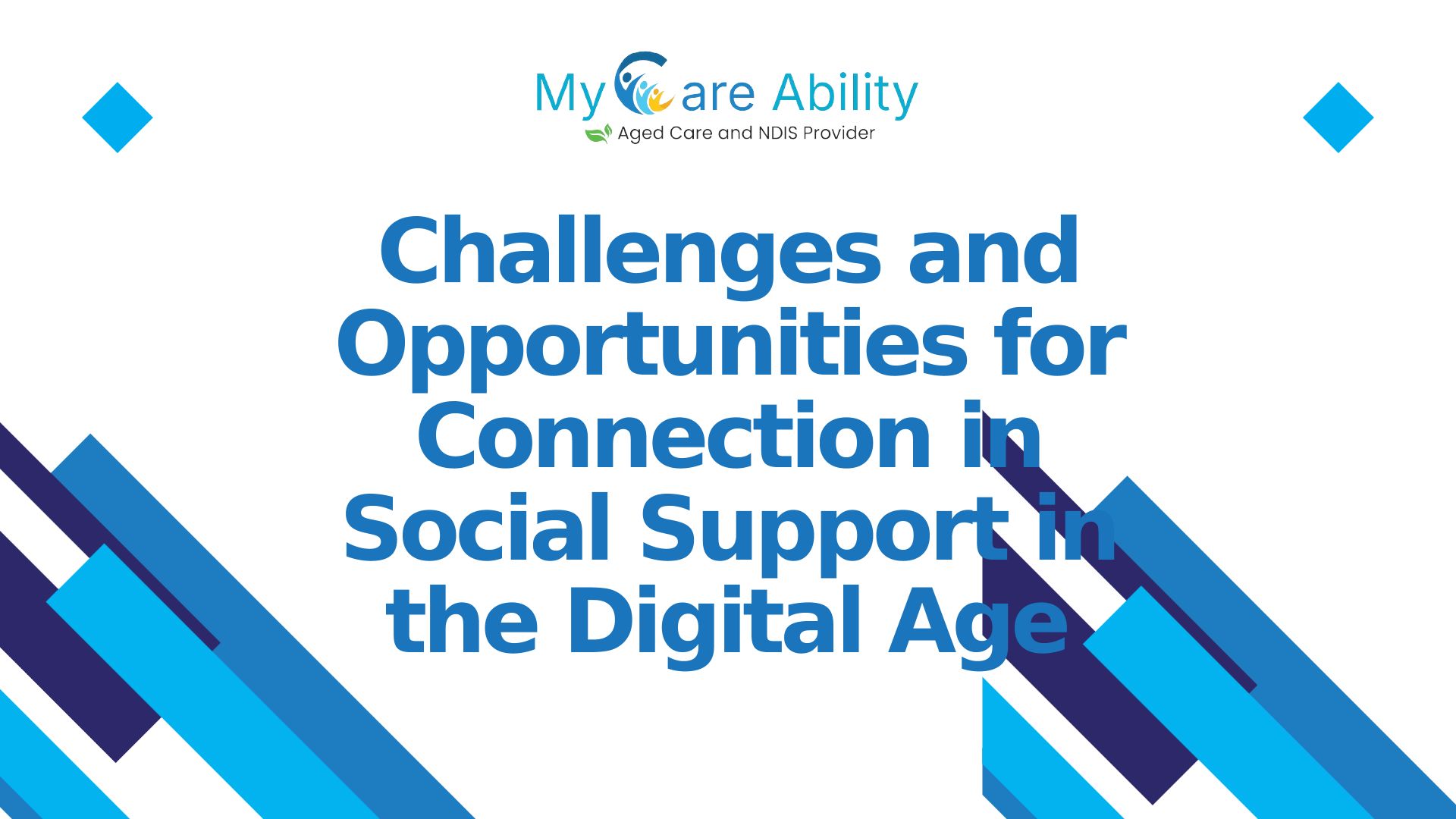 My Care Ability
Aged Care and NDIS Provider

Challenges and Opportunities for Connection in Social Support in the Digital Age